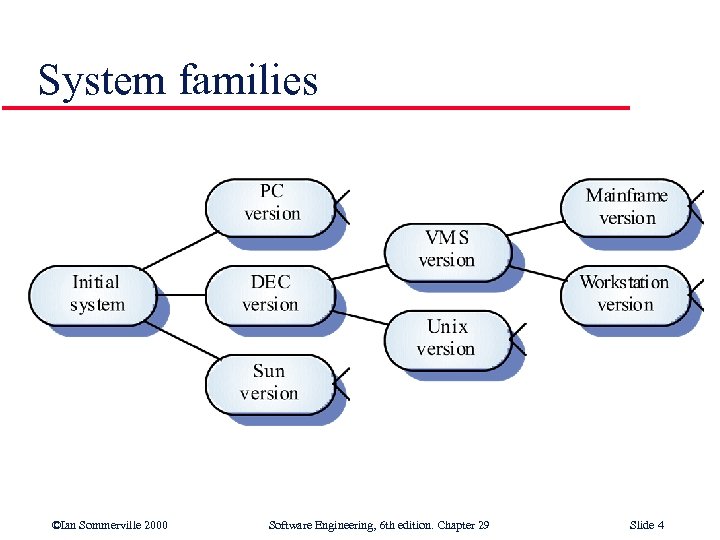 System families

Initial system

PC version

DEC version

Sun version

VMS version

Unix version

Mainframe version

Workstation version

©Ian Sommerville 2000

Software Engineering, 6th edition. Chapter 29

Slide 4